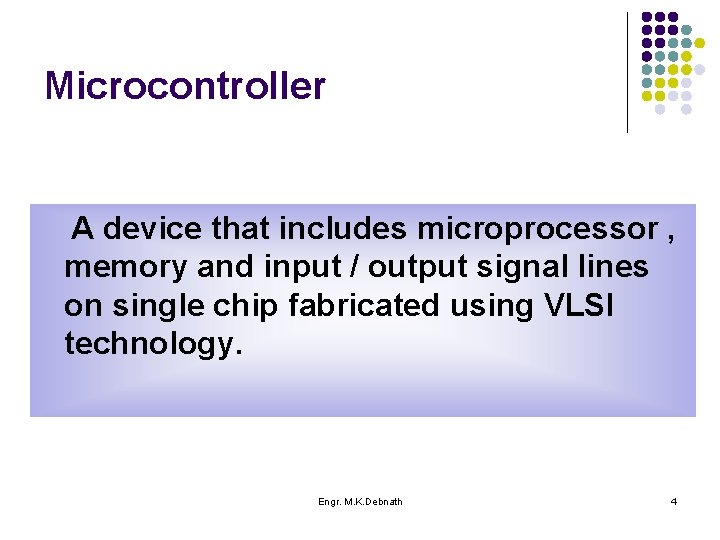 Microcontroller

A device that includes microprocessor , memory and input / output signal lines on single chip fabricated using VLSI technology.

Engr. M.K.Debnath

4